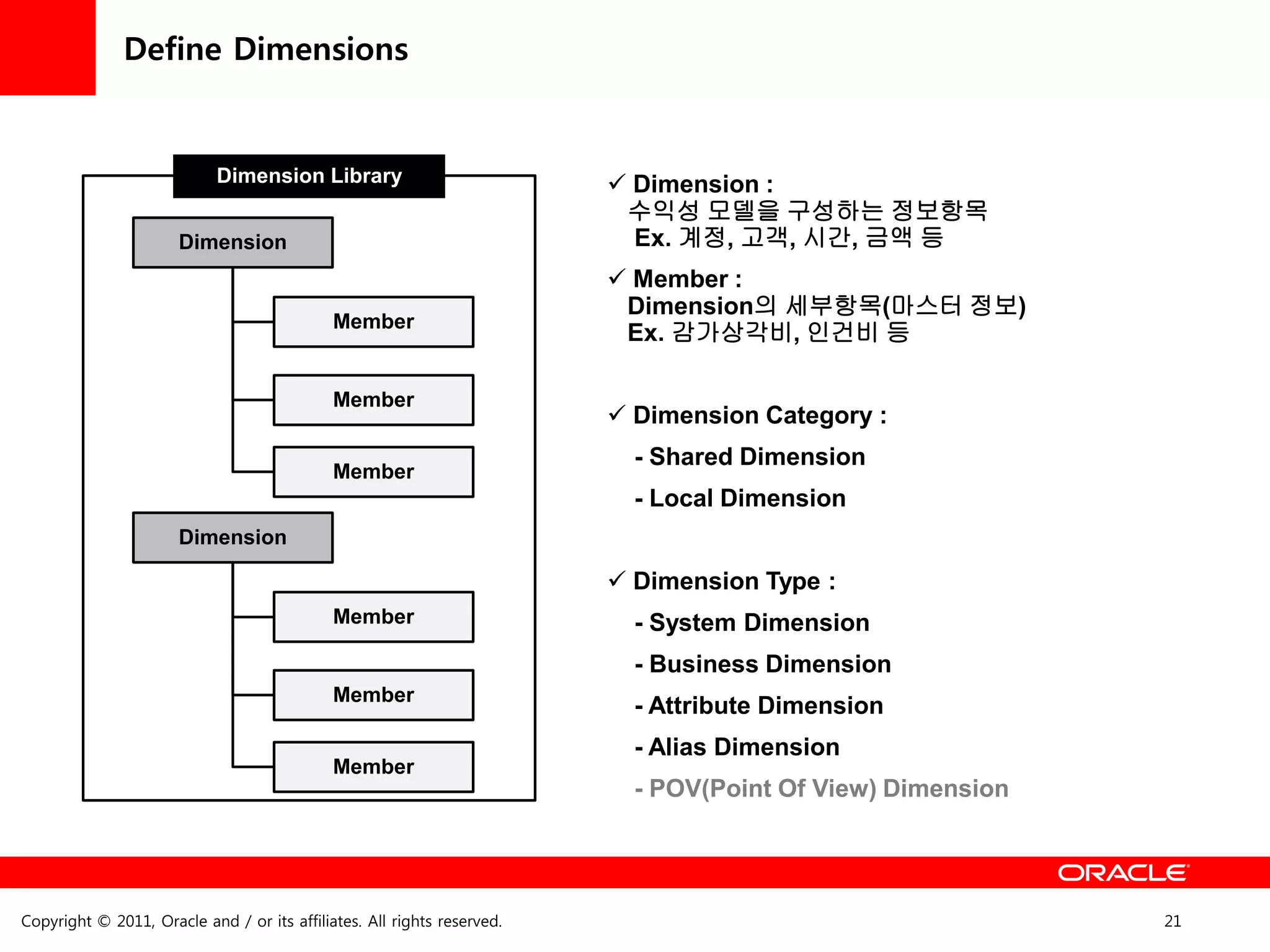 Define Dimensions

Dimension Library

Dimension

Member

Member

Member

Dimension

Member

Member

Member

✓ Dimension :
수익성 모델을 구성하는 정보항목
Ex. 계정, 고객, 시간, 금액 등

✓ Member :
Dimension의 세부항목(마스터 정보)
Ex. 감가상각비, 인건비 등

✓ Dimension Category :

- Shared Dimension

- Local Dimension

✓ Dimension Type :

- System Dimension

- Business Dimension

- Attribute Dimension

- Alias Dimension

- POV(Point Of View) Dimension

ORACLE

Copyright © 2011, Oracle and / or its affiliates. All rights reserved.

21